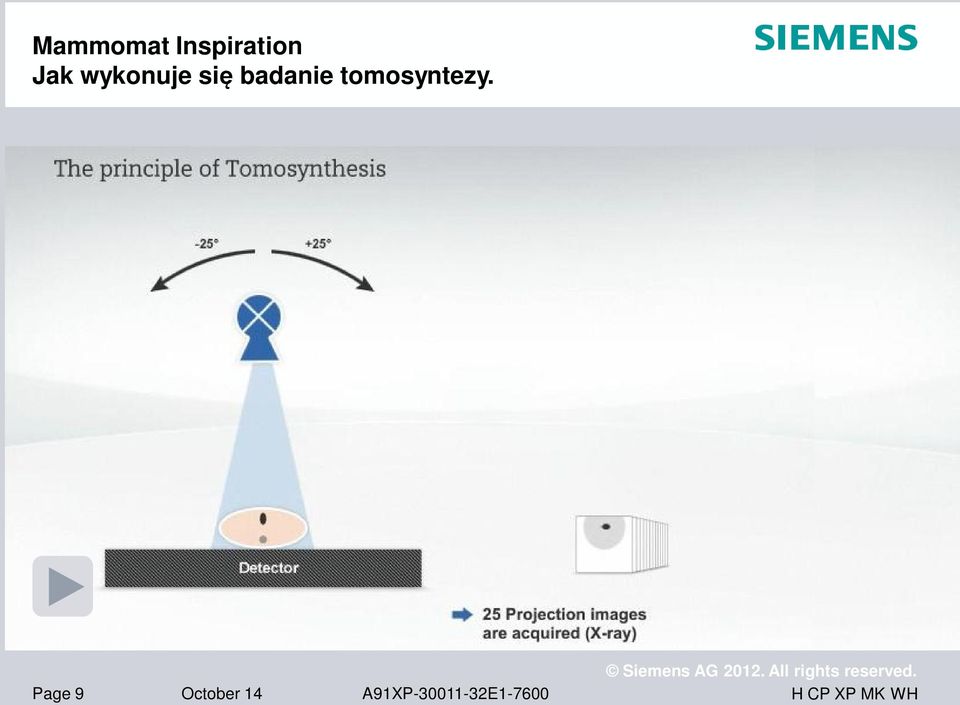 Mammomat Inspiration
Jak wykonuje się badanie tomosyntezy.

SIEMENS

The principle of Tomosynthesis

-25°

+25°

Detector

25 Projection images are acquired (X-ray)

© Siemens AG 2012. All rights reserved.

Page 9

October 14

A91XP-30011-32E1-7600

H CP XP MK WH